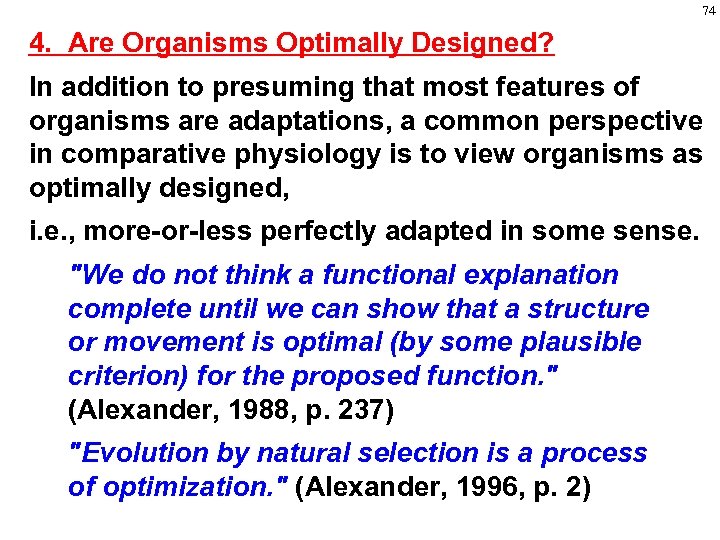 74

4. Are Organisms Optimally Designed?

In addition to presuming that most features of organisms are adaptations, a common perspective in comparative physiology is to view organisms as optimally designed,

i.e., more-or-less perfectly adapted in some sense.

"We do not think a functional explanation complete until we can show that a structure or movement is optimal (by some plausible criterion) for the proposed function." (Alexander, 1988, p. 237)

"Evolution by natural selection is a process of optimization." (Alexander, 1996, p. 2)